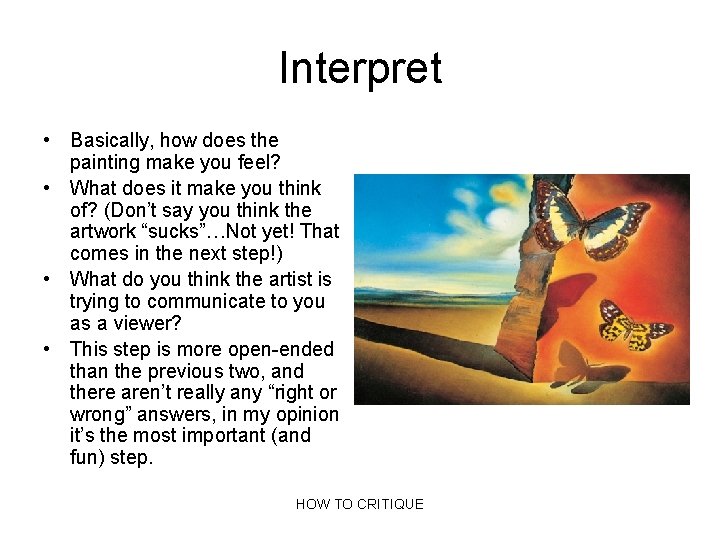 Interpret

• Basically, how does the painting make you feel?
• What does it make you think of? (Don't say you think the artwork "sucks"…Not yet! That comes in the next step!)
• What do you think the artist is trying to communicate to you as a viewer?
• This step is more open-ended than the previous two, and there aren't really any "right or wrong" answers, in my opinion it's the most important (and fun) step.

HOW TO CRITIQUE